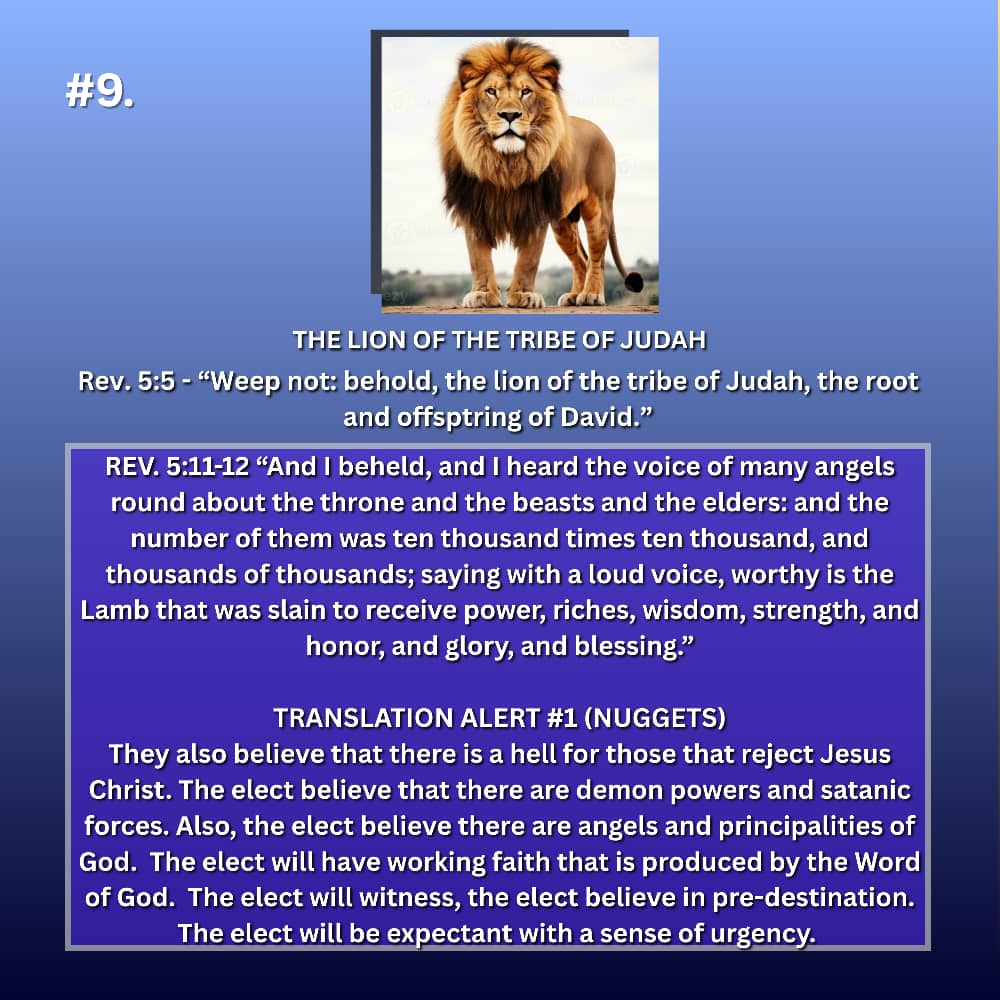 #9.

THE LION OF THE TRIBE OF JUDAH

Rev. 5:5 - “Weep not: behold, the lion of the tribe of Judah, the root and offsptring of David.”

REV. 5:11-12 “And I beheld, and I heard the voice of many angels round about the throne and the beasts and the elders: and the number of them was ten thousand times ten thousand, and thousands of thousands; saying with a loud voice, worthy is the Lamb that was slain to receive power, riches, wisdom, strength, and honor, and glory, and blessing.”

TRANSLATION ALERT #1 (NUGGETS)
They also believe that there is a hell for those that reject Jesus Christ. The elect believe that there are demon powers and satanic forces. Also, the elect believe there are angels and principalities of God. The elect will have working faith that is produced by the Word of God. The elect will witness, the elect believe in pre-destination. The elect will be expectant with a sense of urgency.